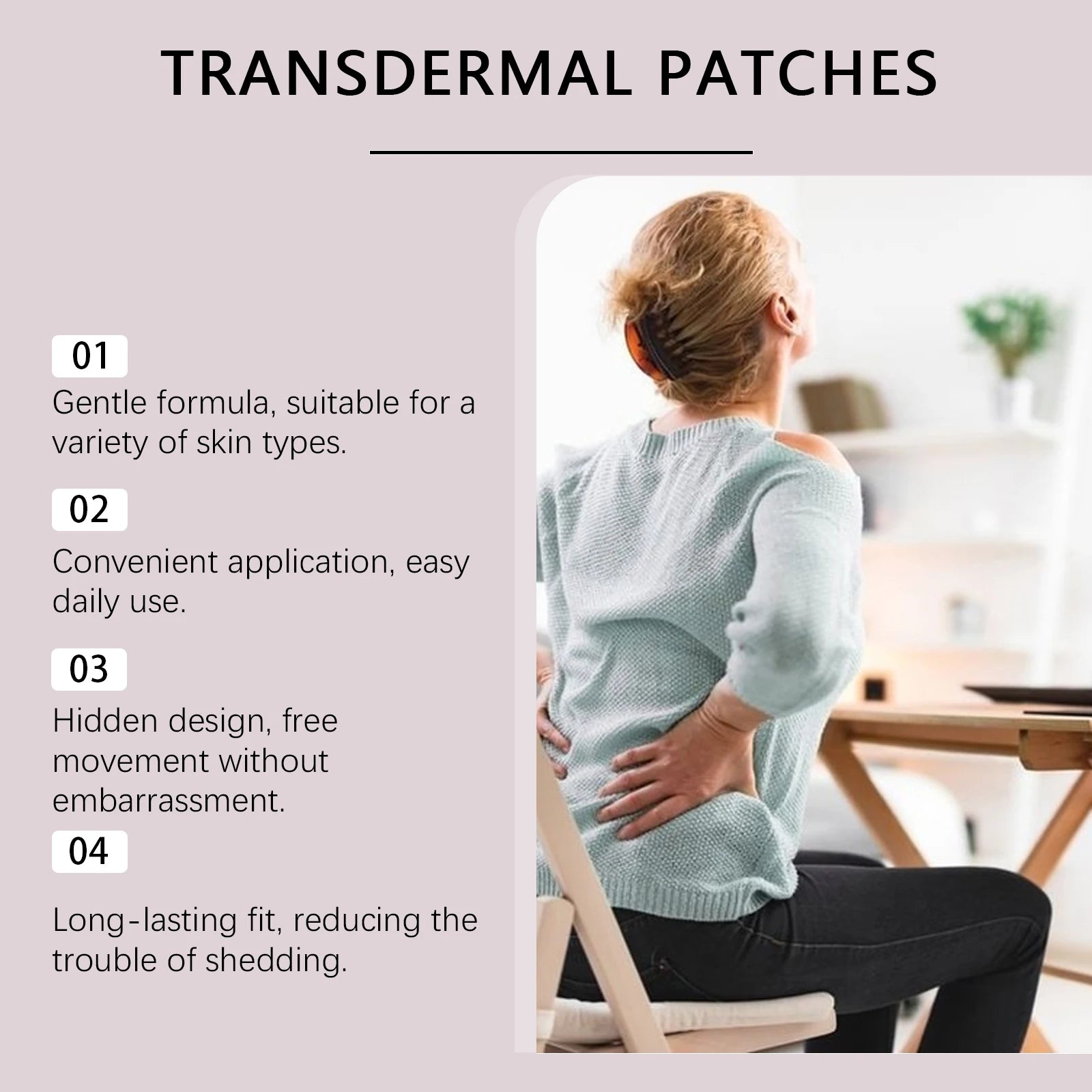 TRANSDERMAL PATCHES

01

Gentle formula, suitable for a variety of skin types.

02

Convenient application, easy daily use.

03

Hidden design, free movement without embarrassment.

04

Long-lasting fit, reducing the trouble of shedding.